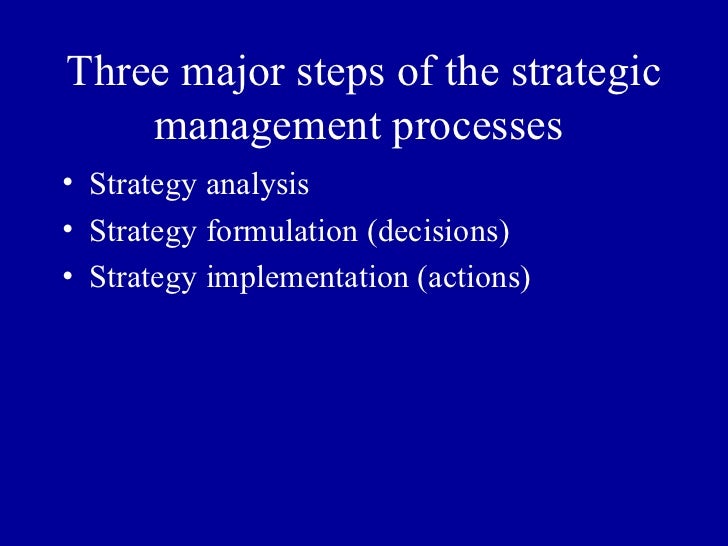 Three major steps of the strategic management processes

• Strategy analysis
• Strategy formulation (decisions)
• Strategy implementation (actions)